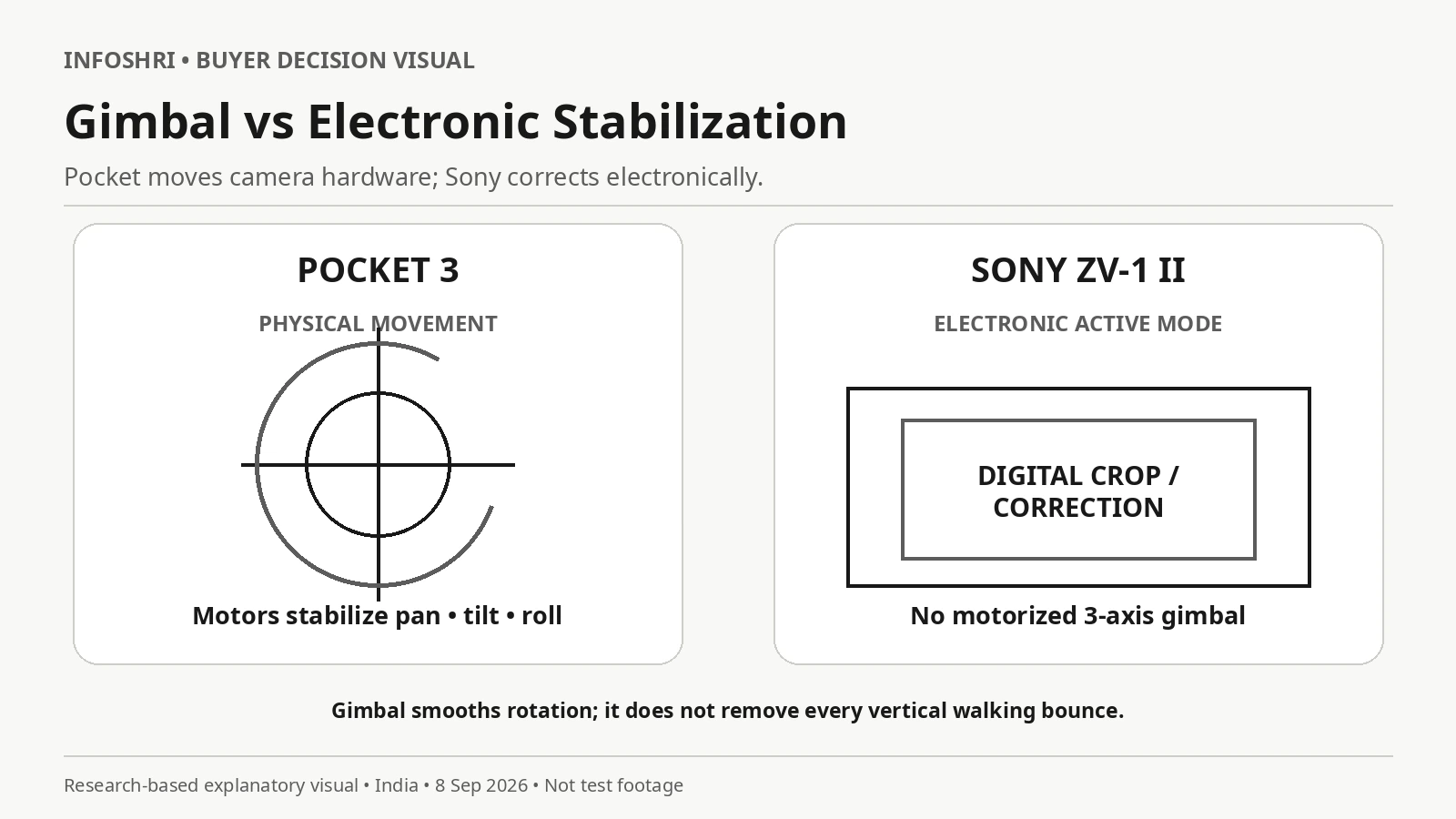 INFOSHRI • BUYER DECISION VISUAL

Gimbal vs Electronic Stabilization

Pocket moves camera hardware; Sony corrects electronically.

POCKET 3

PHYSICAL MOVEMENT

Motors stabilize pan • tilt • roll

SONY ZV-1 II

ELECTRONIC ACTIVE MODE

DIGITAL CROP / CORRECTION

No motorized 3-axis gimbal

Gimbal smooths rotation; it does not remove every vertical walking bounce.

Research-based explanatory visual • India • 8 Sep 2026 • Not test footage